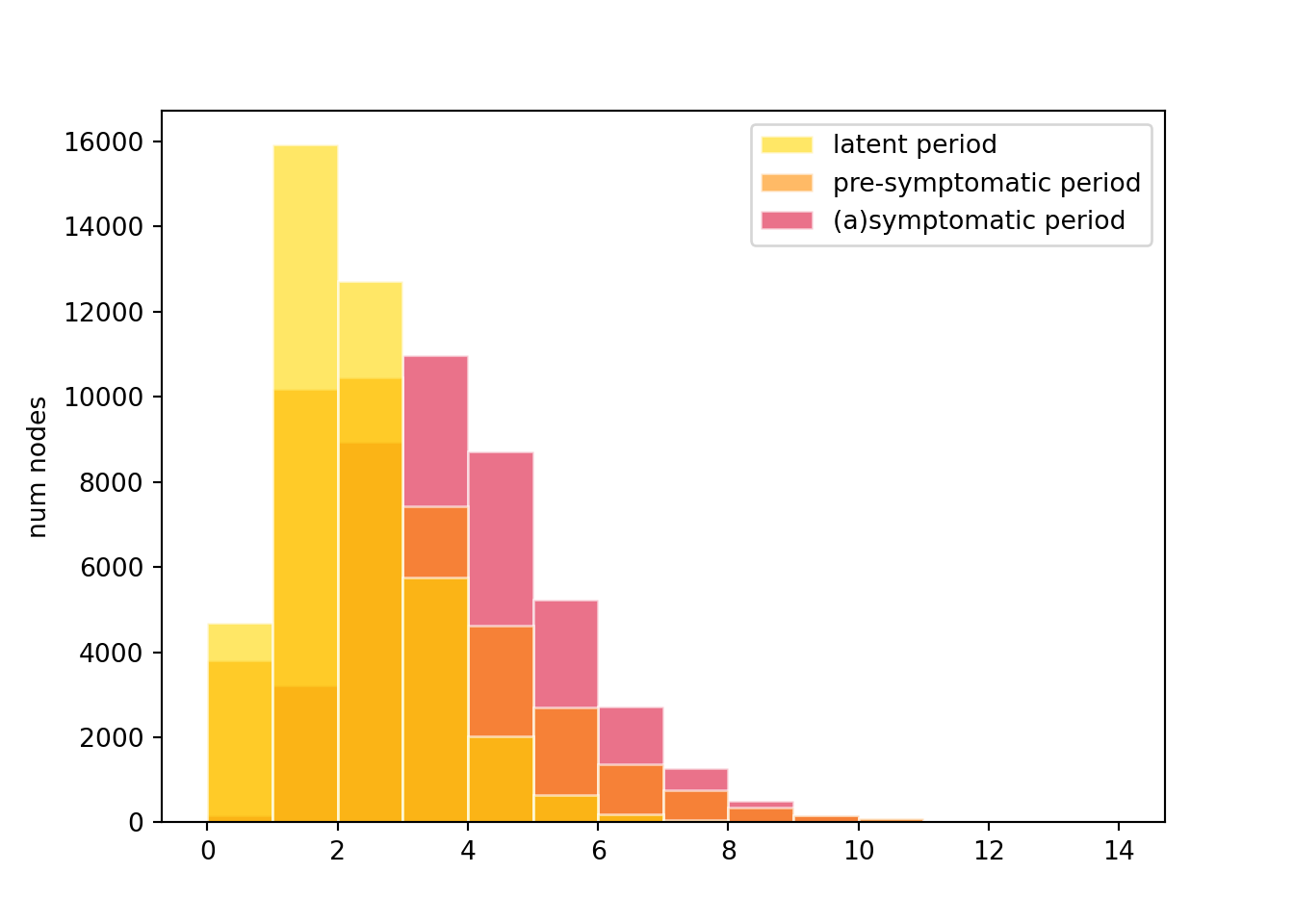 latent period
pre-symptomatic period
(a)symptomatic period

num nodes

16000
14000
12000
10000
8000
6000
4000
2000
0

0 2 4 6 8 10 12 14